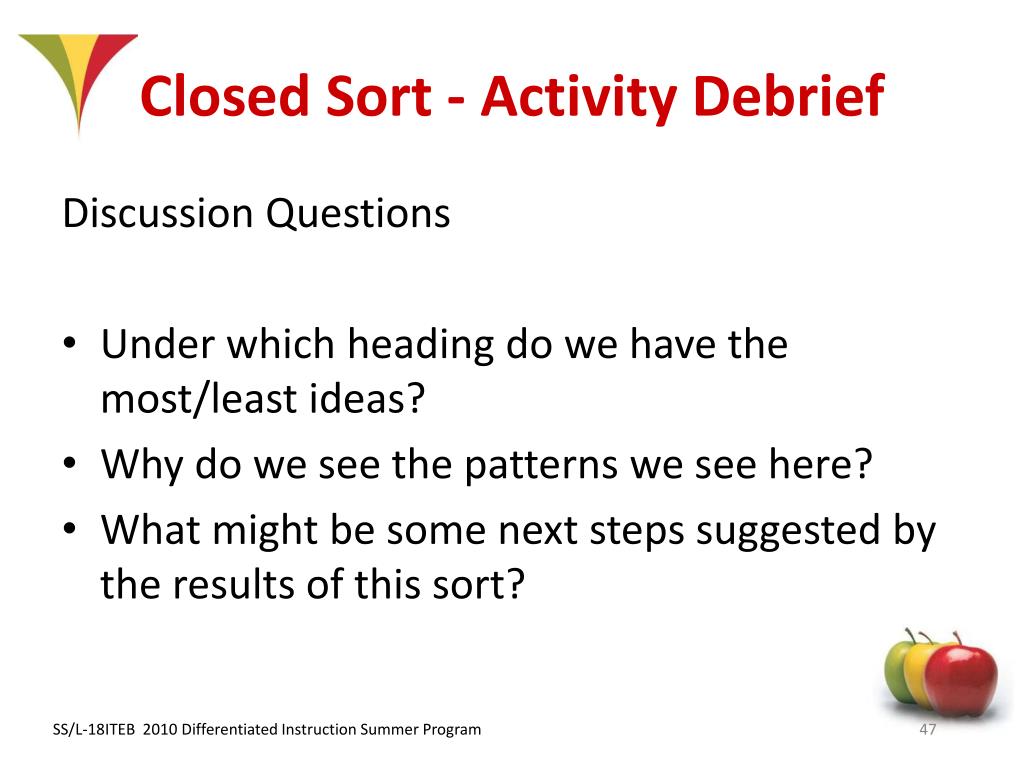 Closed Sort - Activity Debrief

Discussion Questions

• Under which heading do we have the most/least ideas?
• Why do we see the patterns we see here?
• What might be some next steps suggested by the results of this sort?

SS/L-18ITEB 2010 Differentiated Instruction Summer Program

47